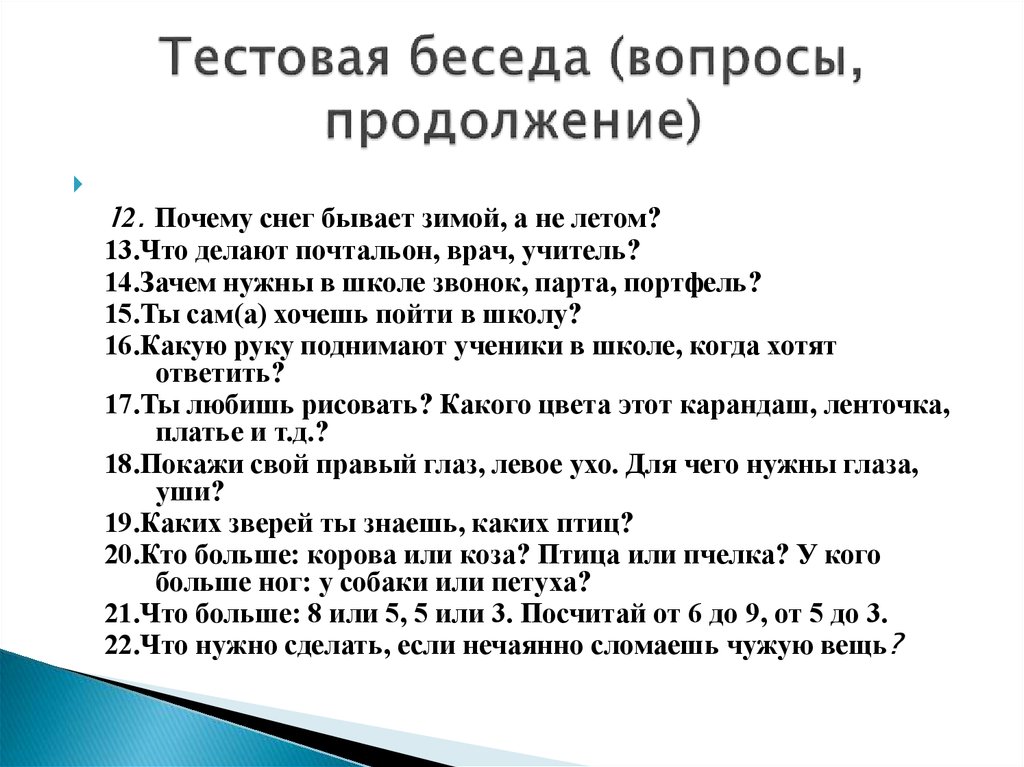 Тестовая беседа (вопросы, продолжение)

12. Почему снег бывает зимой, а не летом?
13.Что делают почтальон, врач, учитель?
14.Зачем нужны в школе звонок, парта, портфель?
15.Ты сам(а) хочешь пойти в школу?
16.Какую руку поднимают ученики в школе, когда хотят ответить?
17.Ты любишь рисовать? Какого цвета этот карандаш, ленточка, платье и т.д.?
18.Покажи свой правый глаз, левое ухо. Для чего нужны глаза, уши?
19.Каких зверей ты знаешь, каких птиц?
20.Кто больше: корова или коза? Птица или пчелка? У кого больше ног: у собаки или петуха?
21.Что больше: 8 или 5, 5 или 3. Посчитай от 6 до 9, от 5 до 3.
22.Что нужно сделать, если нечаянно сломаешь чужую вещь?